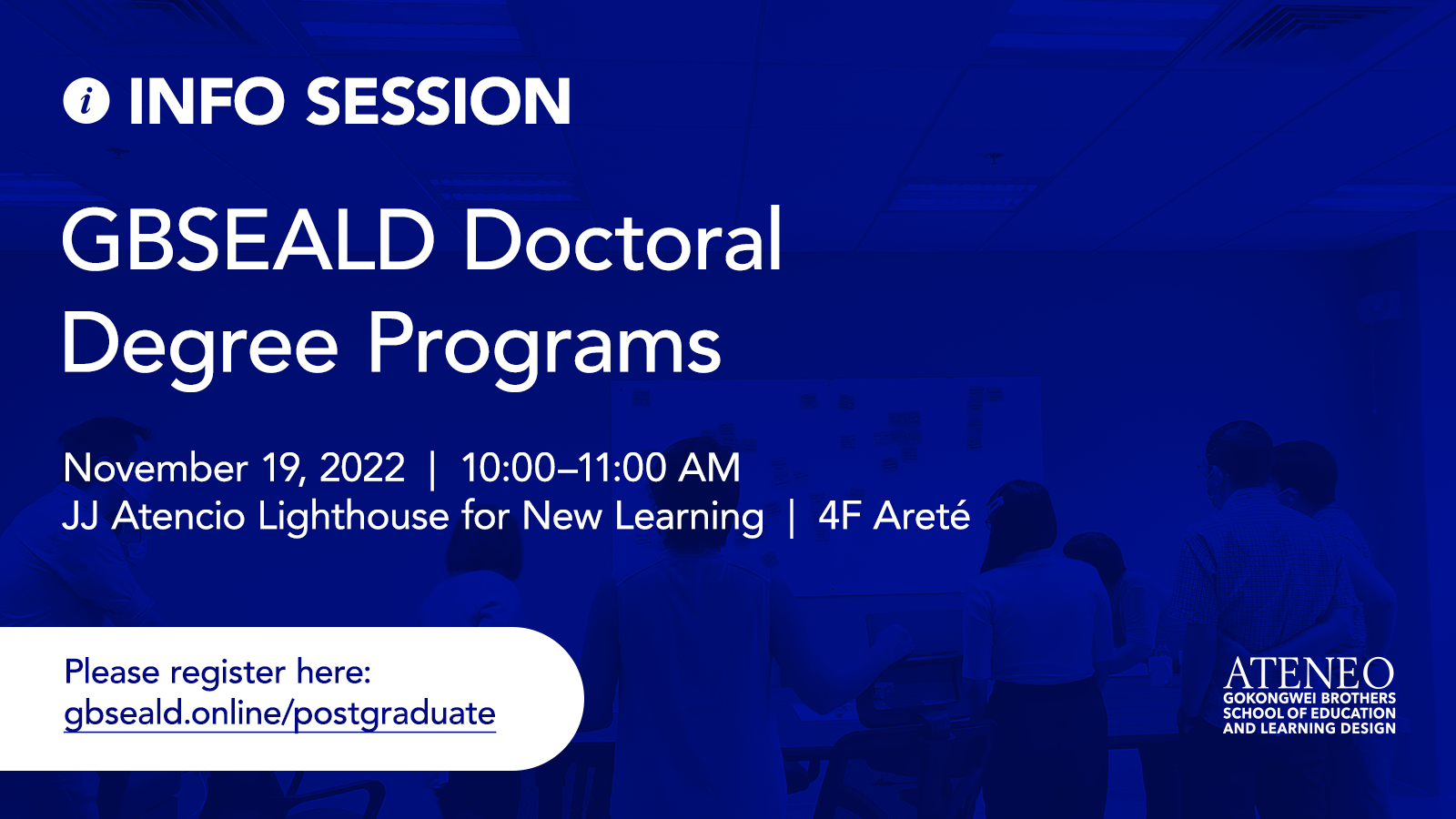 INFO SESSION

GBSEALD Doctoral Degree Programs

November 19, 2022 | 10:00–11:00 AM
JJ Atencio Lighthouse for New Learning | 4F Areté

Please register here:
gbseald.online/postgraduate

ATENEO
GOKONGWEI BROTHERS
SCHOOL OF EDUCATION
AND LEARNING DESIGN